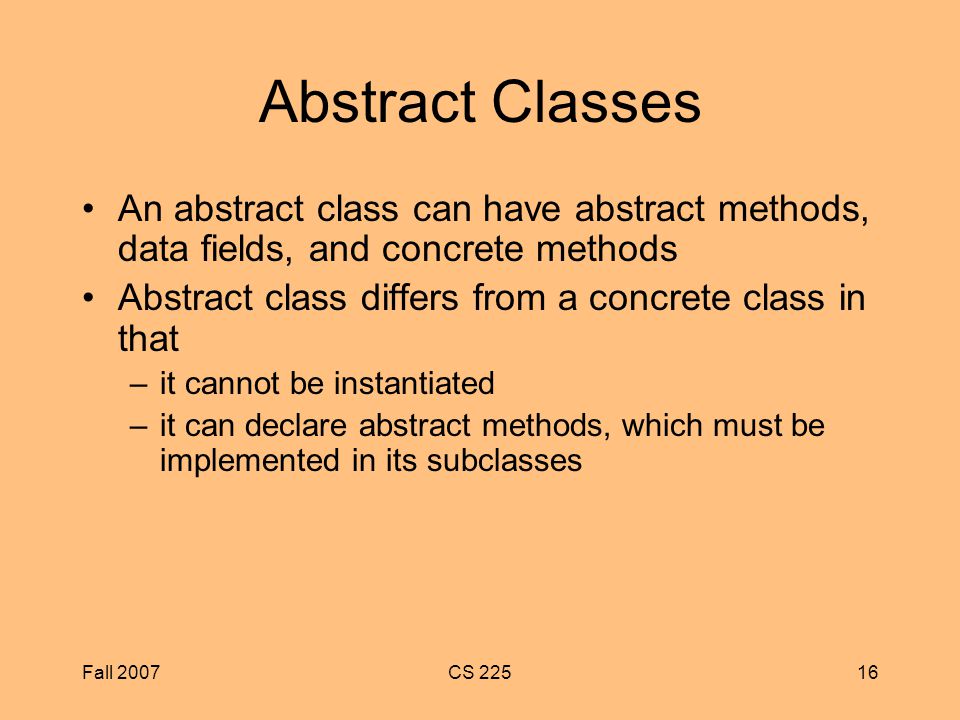 Abstract Classes

• An abstract class can have abstract methods, data fields, and concrete methods

• Abstract class differs from a concrete class in that

– it cannot be instantiated

– it can declare abstract methods, which must be implemented in its subclasses

Fall 2007

CS 225

16